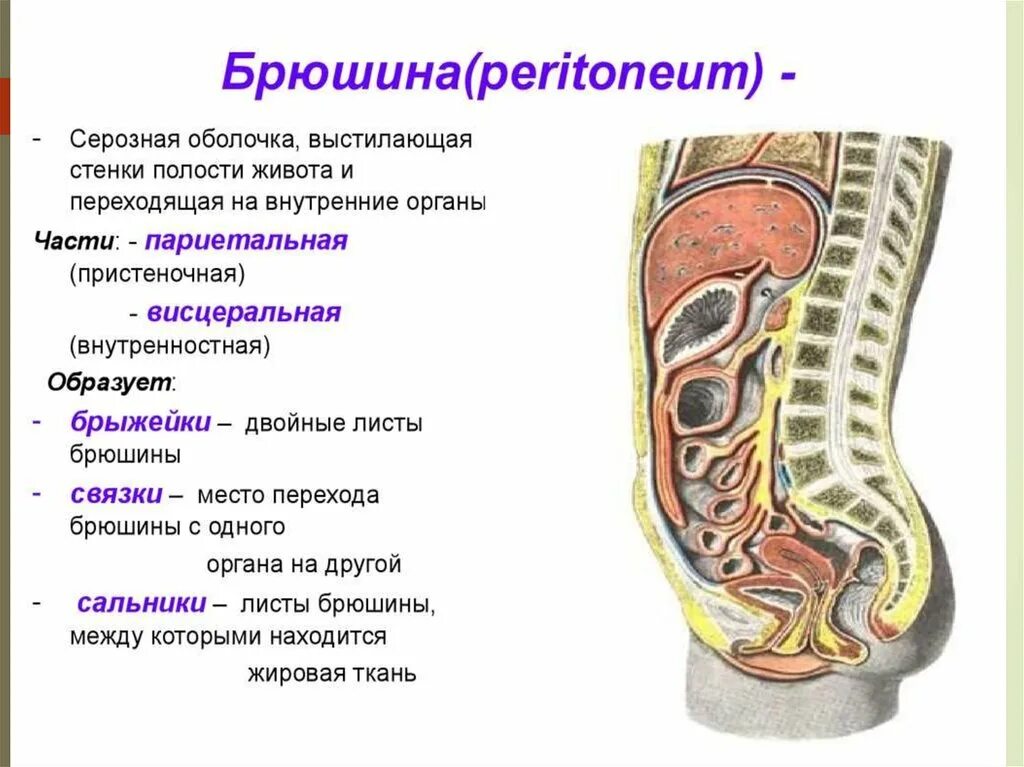 Брюшина(peritoneum) -

- Серозная оболочка, выстилающая стенки полости живота и переходящая на внутренние органы

Части: - париетальная (пристеночная)

- висцеральная (внутренностная)

Образует:

- брыжейки – двойные листы брюшины

- связки – место перехода брюшины с одного органа на другой

- сальники – листы брюшины, между которыми находится жировая ткань